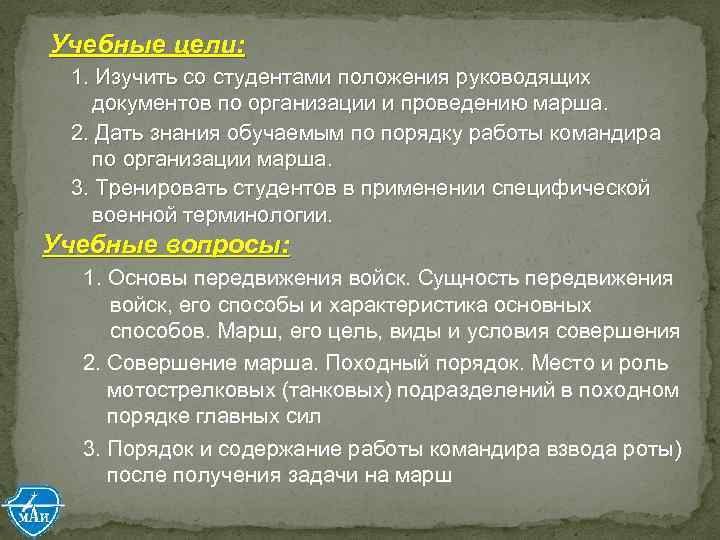 Учебные цели:

1. Изучить со студентами положения руководящих документов по организации и проведению марша.

2. Дать знания обучаемым по порядку работы командира по организации марша.

3. Тренировать студентов в применении специфической военной терминологии.

Учебные вопросы:

1. Основы передвижения войск. Сущность передвижения войск, его способы и характеристика основных способов. Марш, его цель, виды и условия совершения

2. Совершение марша. Походный порядок. Место и роль мотострелковых (танковых) подразделений в походном порядке главных сил

3. Порядок и содержание работы командира взвода роты) после получения задачи на марш

МАИ